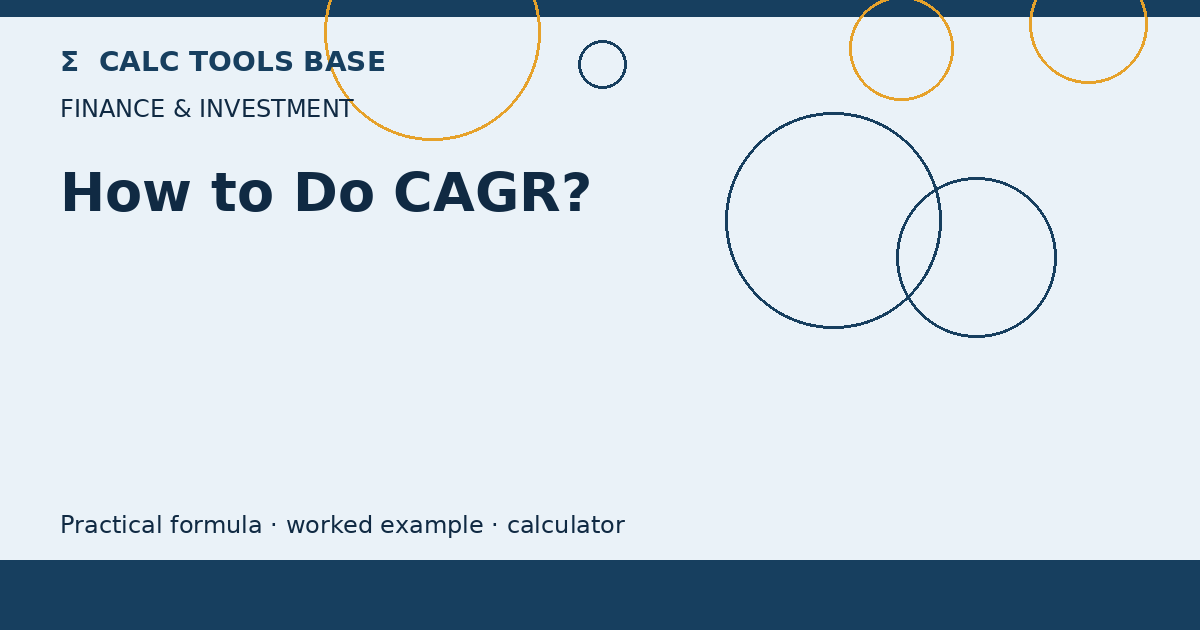 Σ CALC TOOLS BASE

FINANCE & INVESTMENT

How to Do CAGR?

Practical formula · worked example · calculator